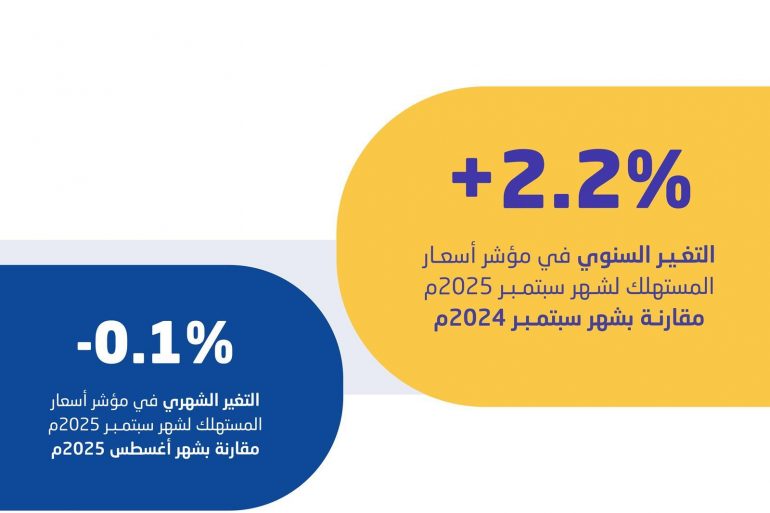 +2.2%

التغير السنوي في مؤشر أسعار المستهلك لشهر سبتمبر 2025م مقارنة بشهر سبتمبر 2024م

-0.1%

التغير الشهري في مؤشر أسعار المستهلك لشهر سبتمبر 2025م مقارنة بشهر أغسطس 2025م